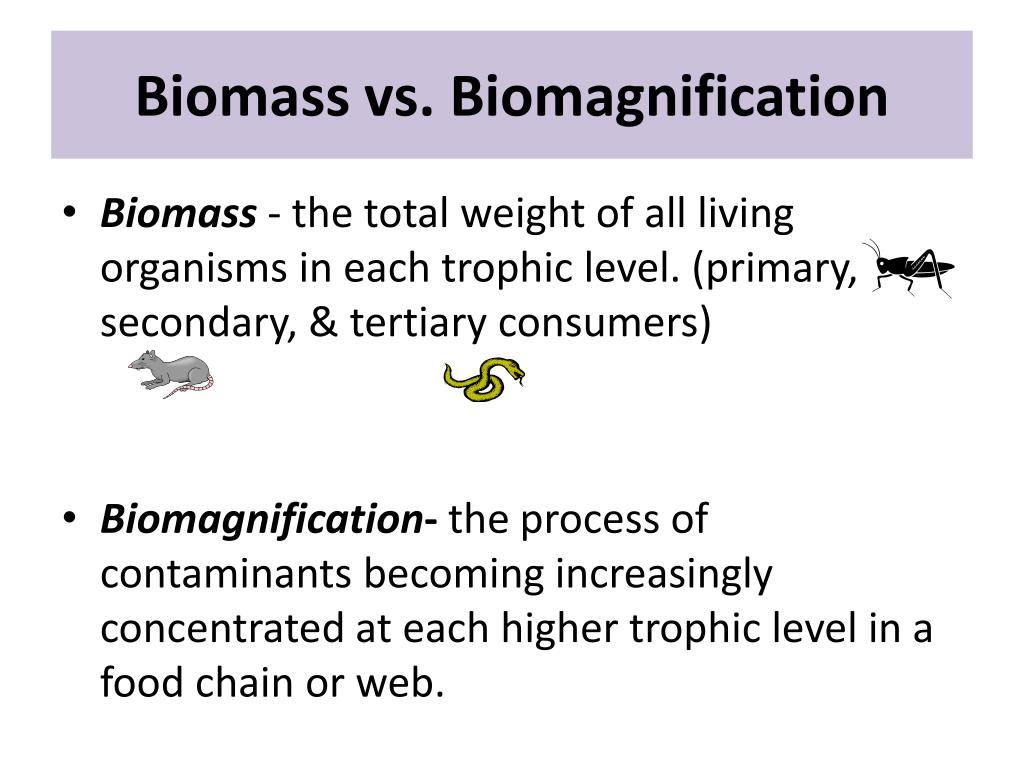 Biomass vs. Biomagnification

• Biomass - the total weight of all living organisms in each trophic level. (primary, secondary, & tertiary consumers)

• Biomagnification- the process of contaminants becoming increasingly concentrated at each higher trophic level in a food chain or web.